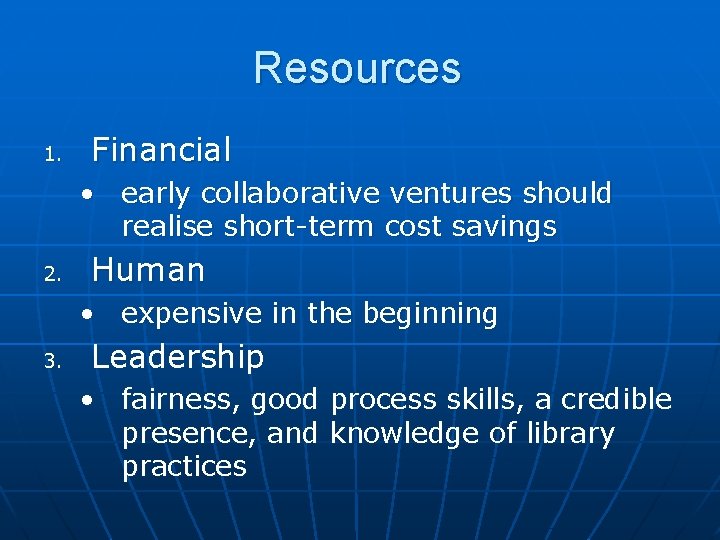 Resources

1. Financial
   • early collaborative ventures should realise short-term cost savings
2. Human
   • expensive in the beginning
3. Leadership
   • fairness, good process skills, a credible presence, and knowledge of library practices